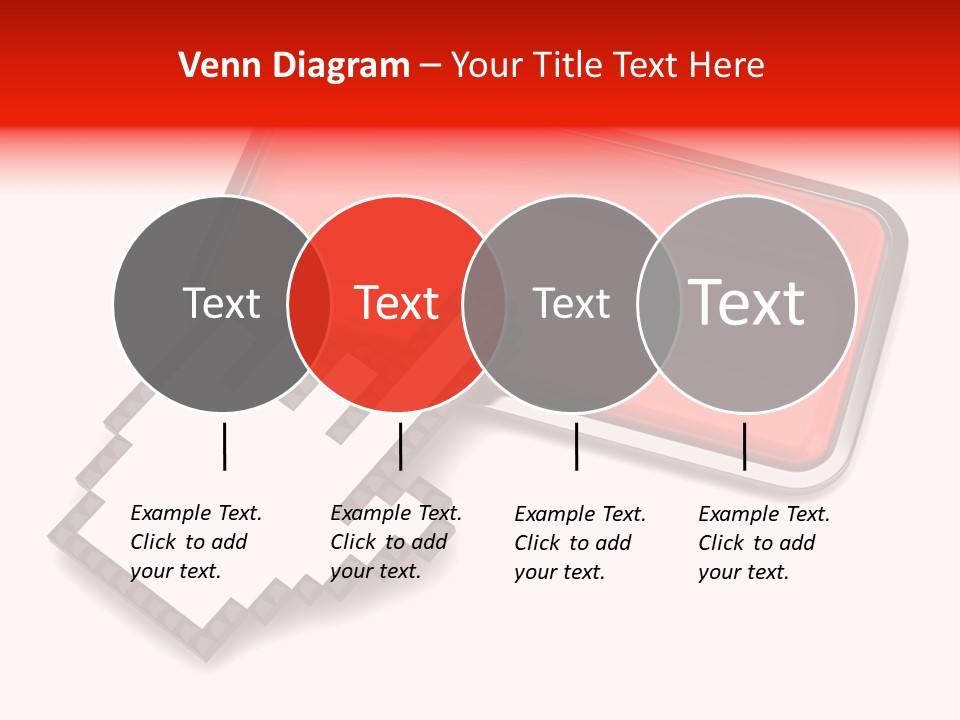 Venn Diagram – Your Title Text Here

Text

Text

Text

Text

Example Text. Click to add your text.

Example Text. Click to add your text.

Example Text. Click to add your text.

Example Text. Click to add your text.